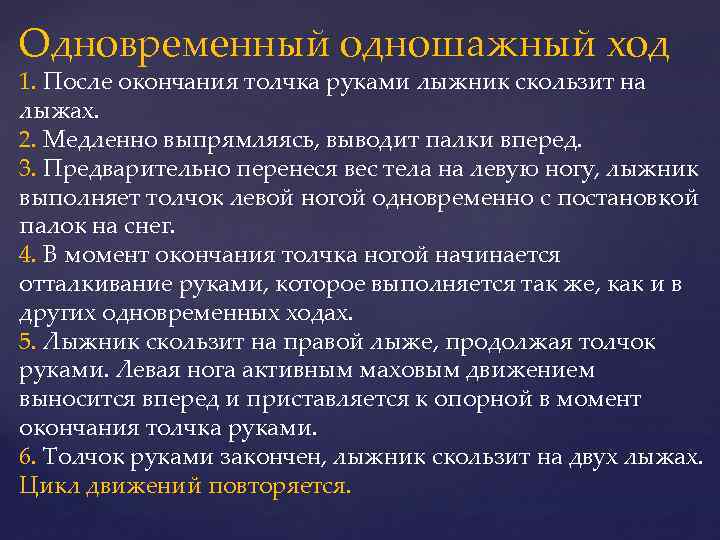 Одновременный одношажный ход
1. После окончания толчка руками лыжник скользит на лыжах.
2. Медленно выпрямляясь, выводит палки вперед.
3. Предварительно перенеся вес тела на левую ногу, лыжник выполняет толчок левой ногой одновременно с постановкой палок на снег.
4. В момент окончания толчка ногой начинается отталкивание руками, которое выполняется так же, как и в других одновременных ходах.
5. Лыжник скользит на правой лыже, продолжая толчок руками. Левая нога активным маховым движением выносится вперед и приставляется к опорной в момент окончания толчка руками.
6. Толчок руками закончен, лыжник скользит на двух лыжах.
Цикл движений повторяется.